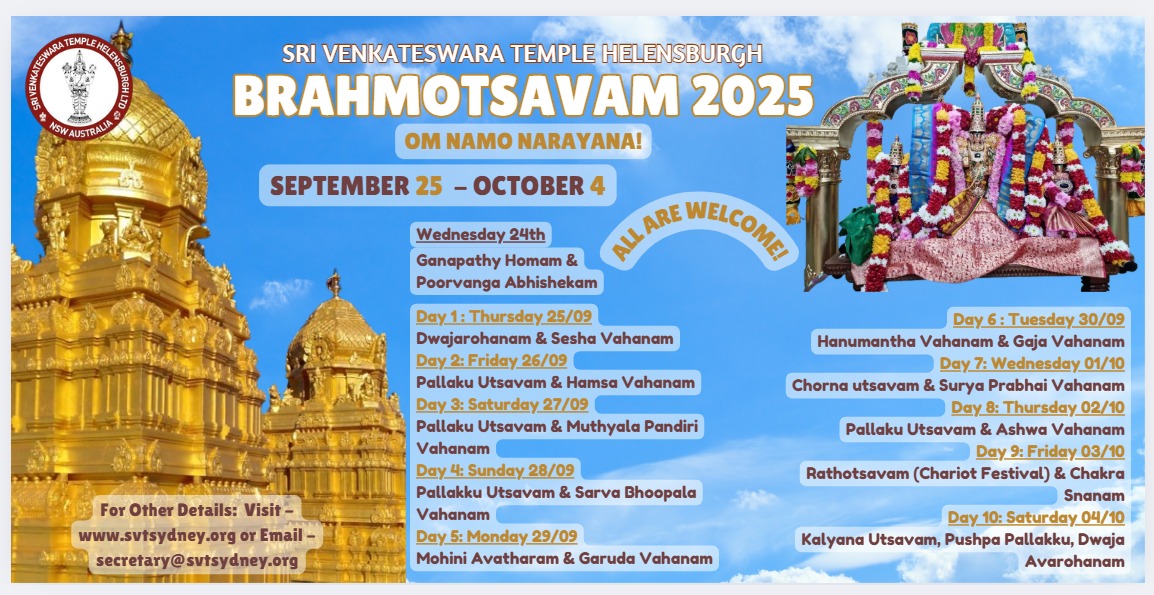 SRI VENKATESWARA TEMPLE HELENSBURGH LTD
NSW AUSTRALIA

SRI VENKATESWARA TEMPLE HELENSBURGH
BRAHMOTSAVAM 2025
OM NAMO NARAYANA!
SEPTEMBER 25 – OCTOBER 4

ALL ARE WELCOME!

Wednesday 24th
Ganapathy Homam & Poorvanga Abhishekam

Day 1 : Thursday 25/09
Dwajarohanam & Sesha Vahanam
Day 2: Friday 26/09
Pallaku Utsavam & Hamsa Vahanam
Day 3: Saturday 27/09
Pallaku Utsavam & Muthyala Pandiri Vahanam
Day 4: Sunday 28/09
Pallakku Utsavam & Sarva Bhoopala Vahanam
Day 5: Monday 29/09
Mohini Avatharam & Garuda Vahanam

Day 6 : Tuesday 30/09
Hanumantha Vahanam & Gaja Vahanam
Day 7: Wednesday 01/10
Chorna utsavam & Surya Prabhai Vahanam
Day 8: Thursday 02/10
Pallaku Utsavam & Ashwa Vahanam
Day 9: Friday 03/10
Rathotsavam (Chariot Festival) & Chakra Snanam
Day 10: Saturday 04/10
Kalyana Utsavam, Pushpa Pallakku, Dwaja Avarohanam

For Other Details: Visit – www.svtsydney.org or Email – secretary@svtsydney.org